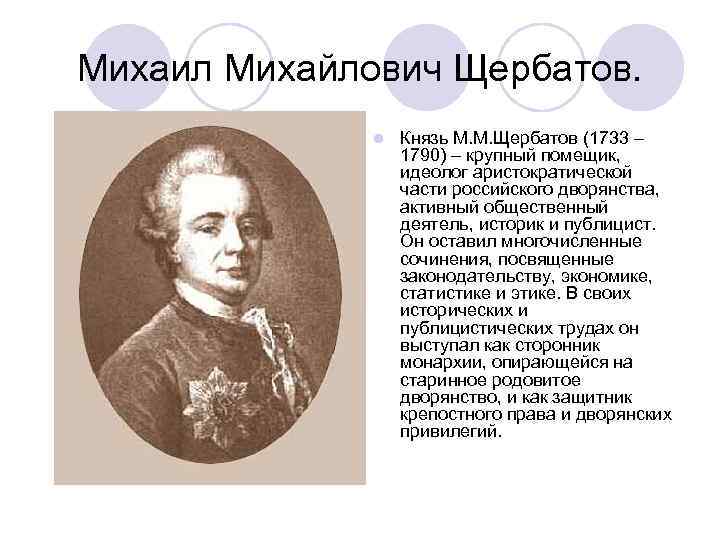 Михаил Михайлович Щербатов.

Князь М.М.Щербатов (1733 – 1790) – крупный помещик, идеолог аристократической части российского дворянства, активный общественный деятель, историк и публицист. Он оставил многочисленные сочинения, посвященные законодательству, экономике, статистике и этике. В своих исторических и публицистических трудах он выступал как сторонник монархии, опирающейся на старинное родовитое дворянство, и как защитник крепостного права и дворянских привилегий.